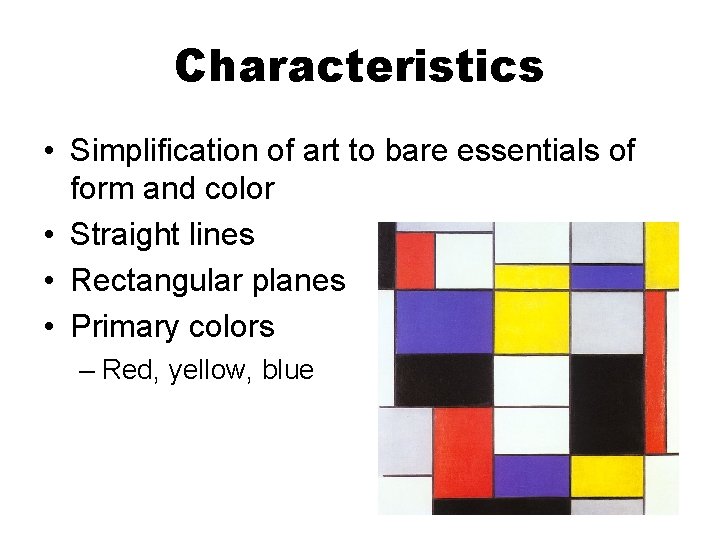 Characteristics

• Simplification of art to bare essentials of form and color
• Straight lines
• Rectangular planes
• Primary colors
– Red, yellow, blue